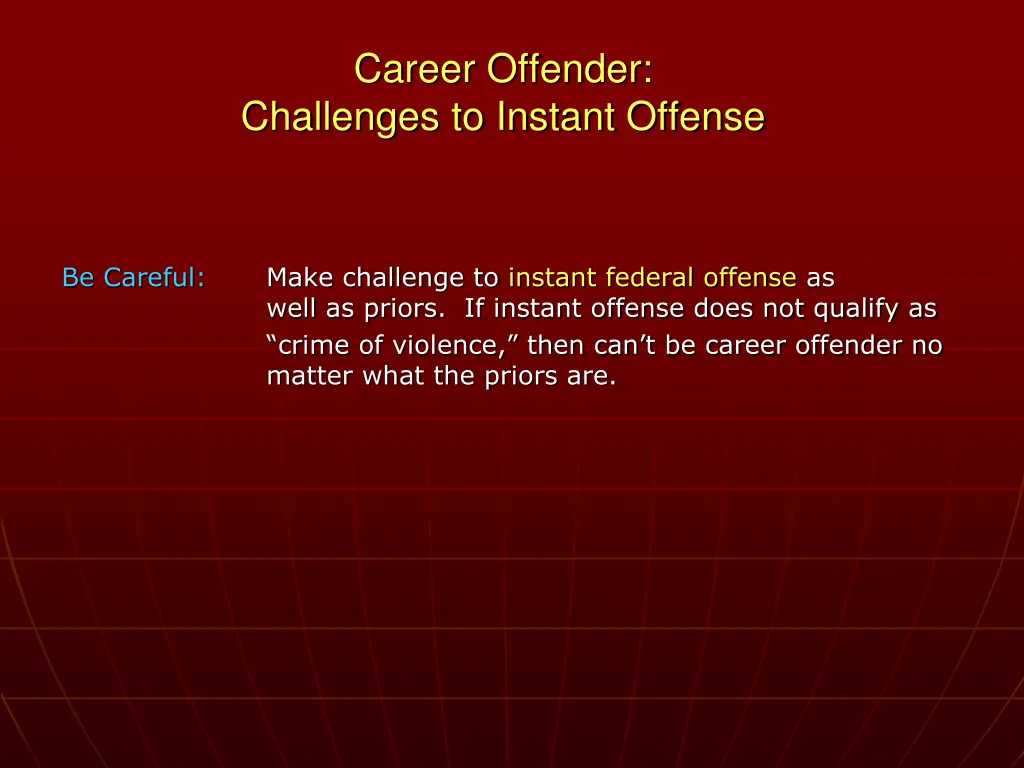 Career Offender:
Challenges to Instant Offense

Be Careful:

Make challenge to instant federal offense as well as priors. If instant offense does not qualify as “crime of violence,” then can’t be career offender no matter what the priors are.